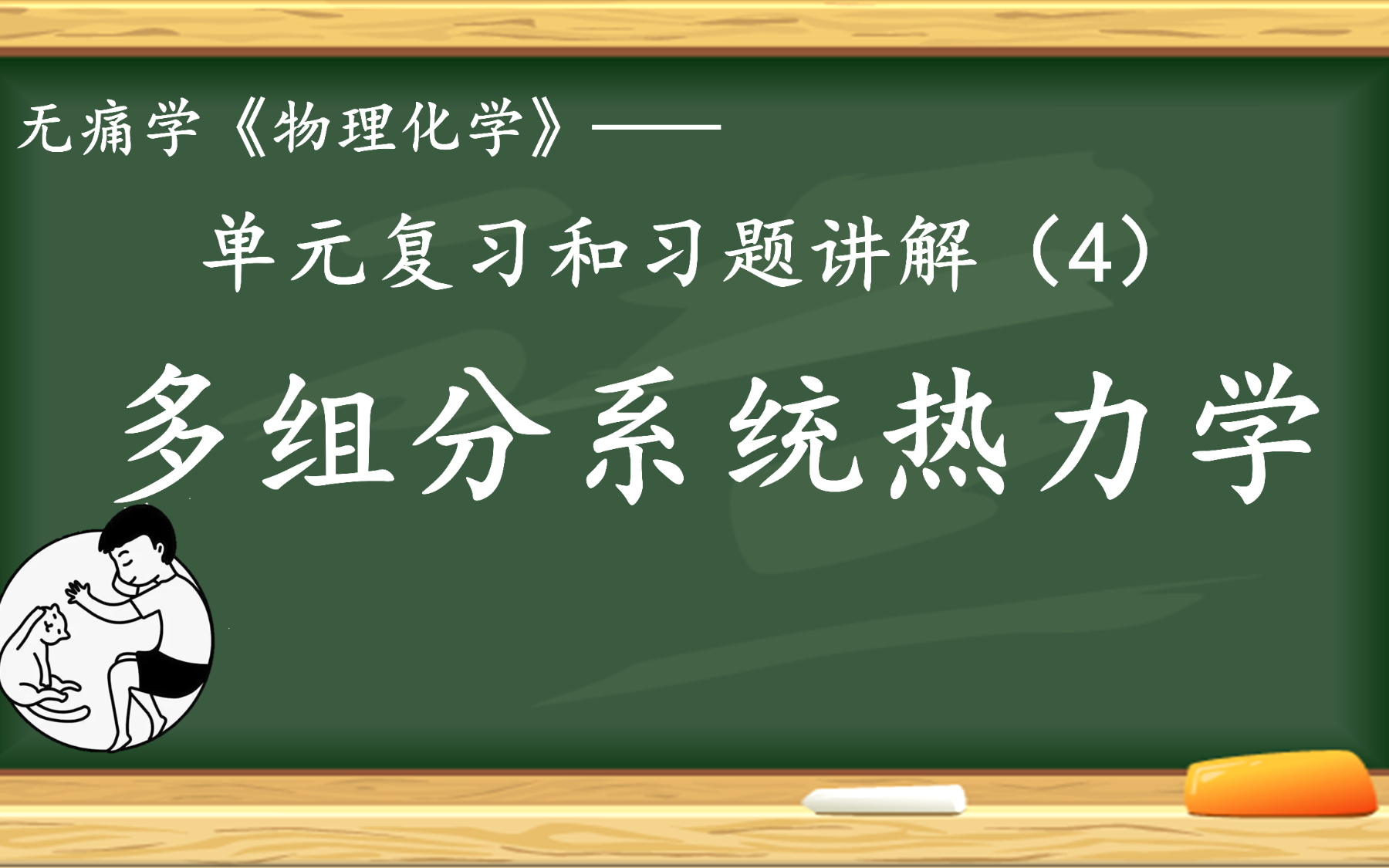 无痛学《物理化学》——

单元复习和习题讲解（4）

多组分系统热力学